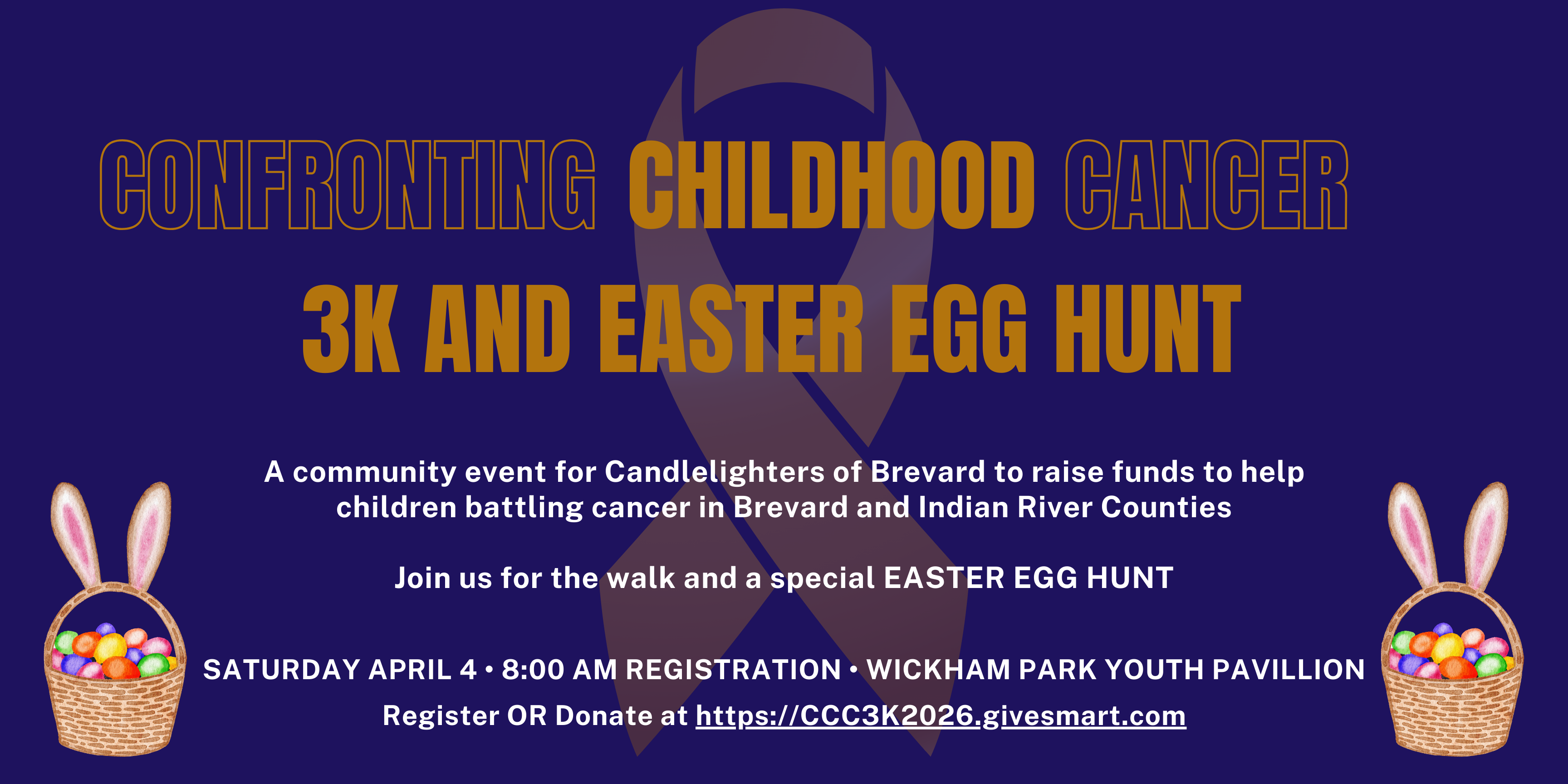 CONFRONTING CHILDHOOD CANCER
3K AND EASTER EGG HUNT

A community event for Candlelighters of Brevard to raise funds to help children battling cancer in Brevard and Indian River Counties

Join us for the walk and a special EASTER EGG HUNT

SATURDAY APRIL 4 • 8:00 AM REGISTRATION • WICKHAM PARK YOUTH PAVILLION
Register OR Donate at https://CCC3K2026.givesmart.com